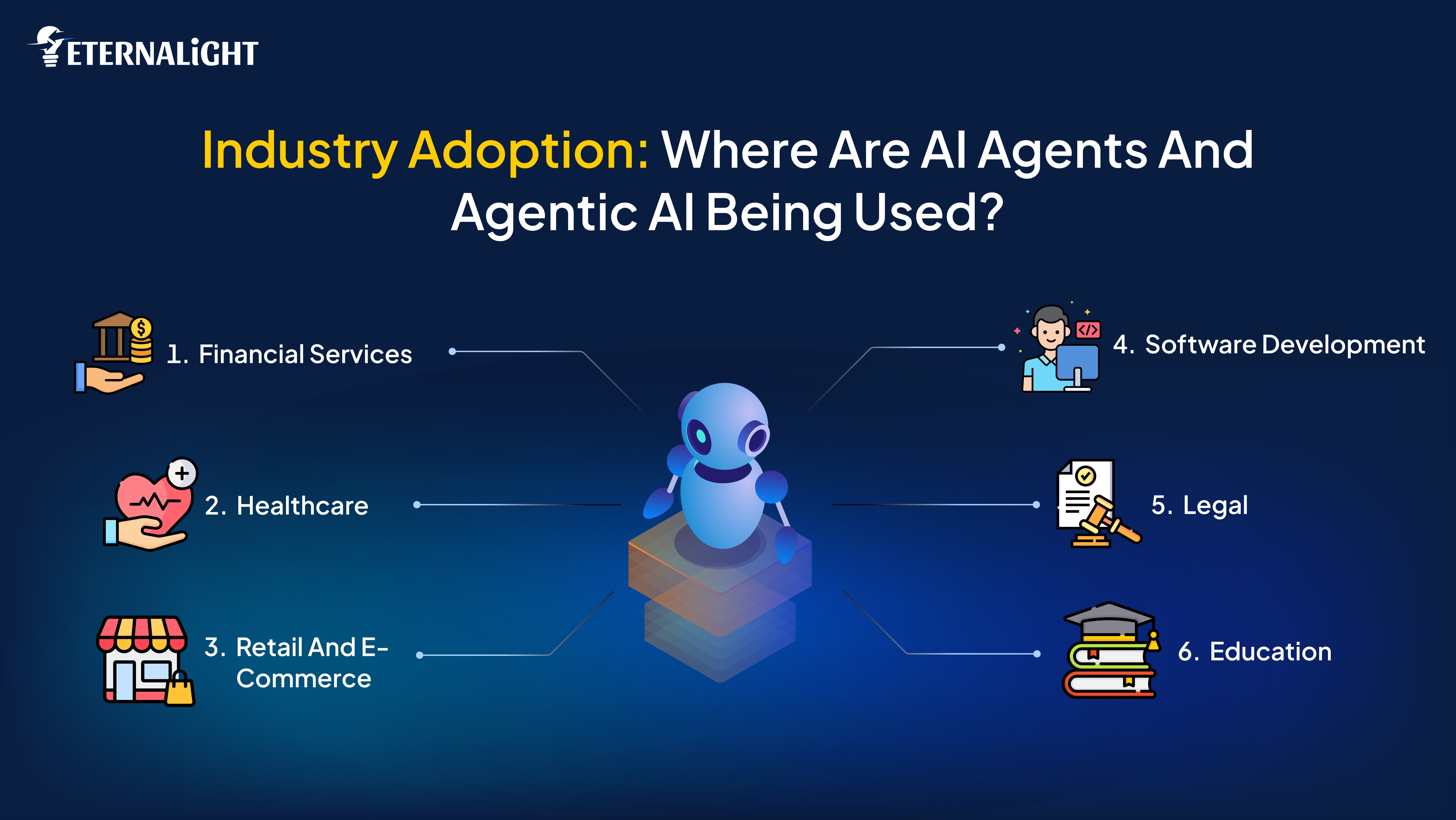 ETERNALiGHT

Industry Adoption: Where Are AI Agents And Agentic AI Being Used?

1. Financial Services

2. Healthcare

3. Retail And E-Commerce

4. Software Development

5. Legal

6. Education